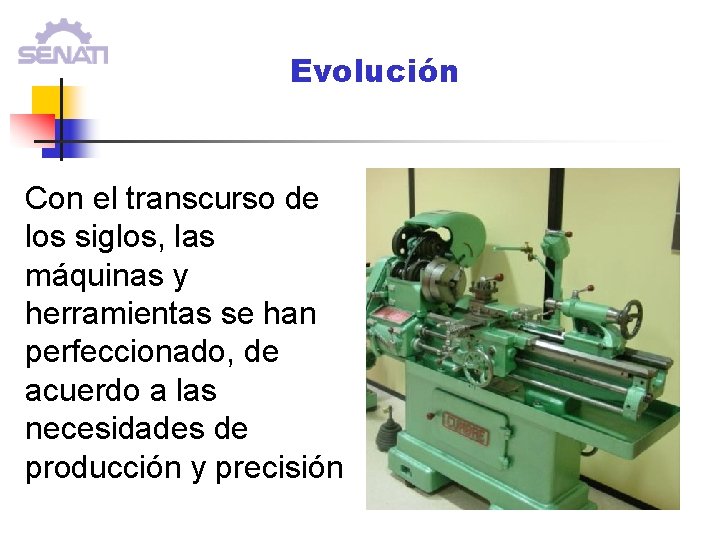 SENATI

Evolución

Con el transcurso de los siglos, las máquinas y herramientas se han perfeccionado, de acuerdo a las necesidades de producción y precisión